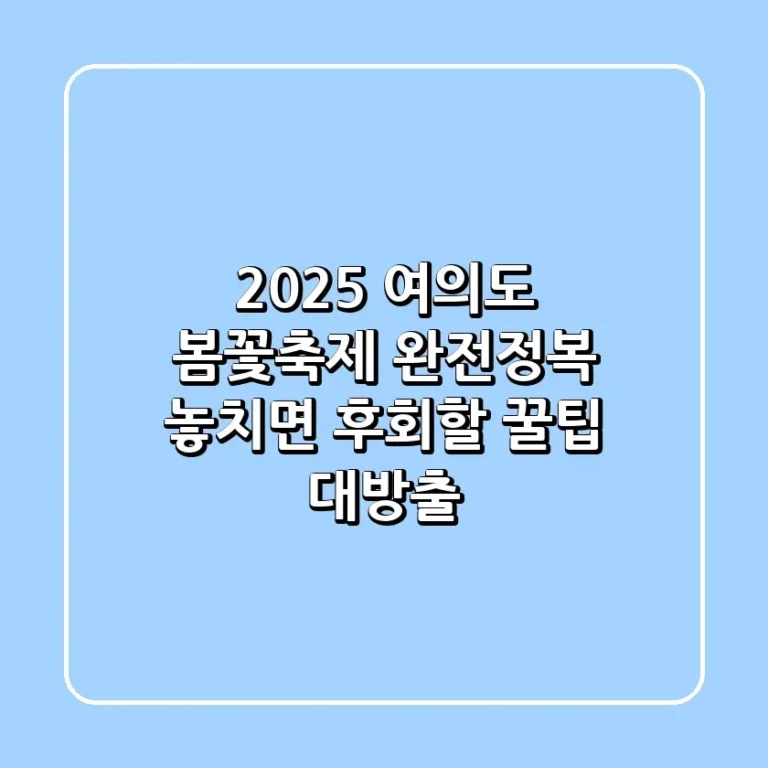 2025 여의도 봄꽃축제 완전정복 놓치면 후회할 꿀팁 대방출